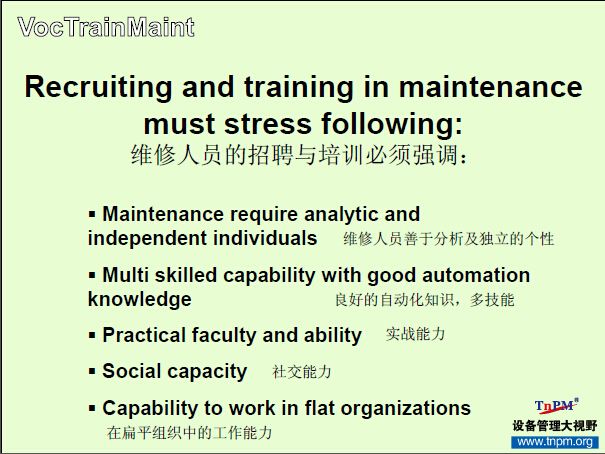 VocTrainMaint

Recruiting and training in maintenance must stress following:
维修人员的招聘与培训必须强调：

▪ Maintenance require analytic and independent individuals 维修人员善于分析及独立的个性

▪ Multi skilled capability with good automation knowledge 良好的自动化知识，多技能

▪ Practical faculty and ability 实战能力

▪ Social capacity 社交能力

▪ Capability to work in flat organizations 在扁平组织中的工作能力

TnPM®
设备管理大视野
www.tnpm.org